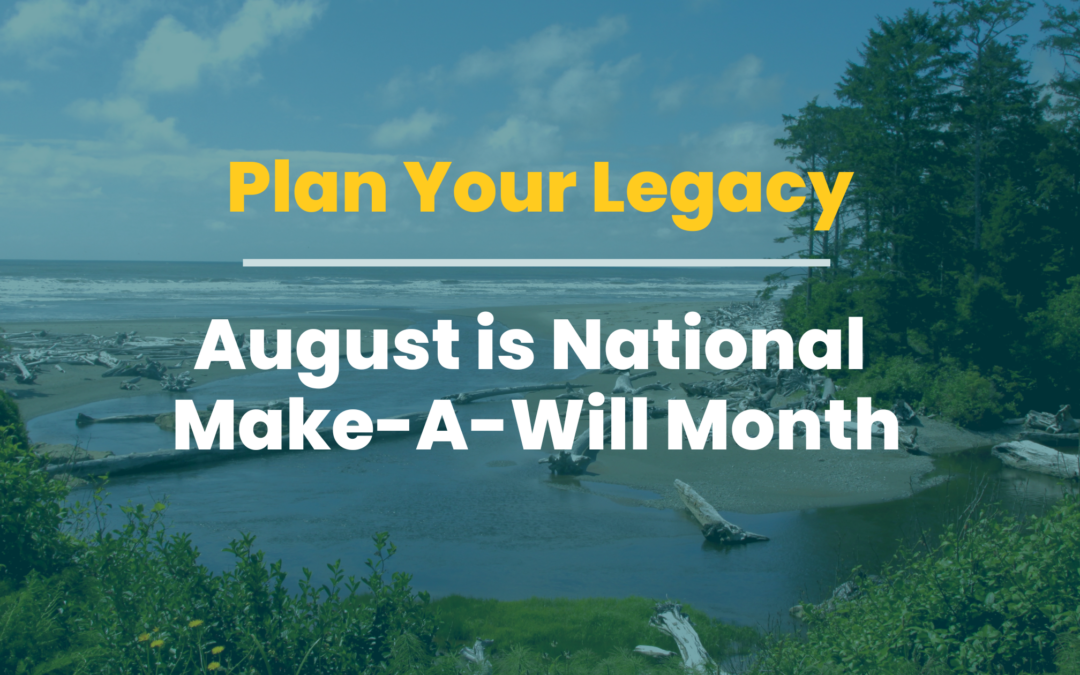 Plan Your Legacy

August is National Make-A-Will Month